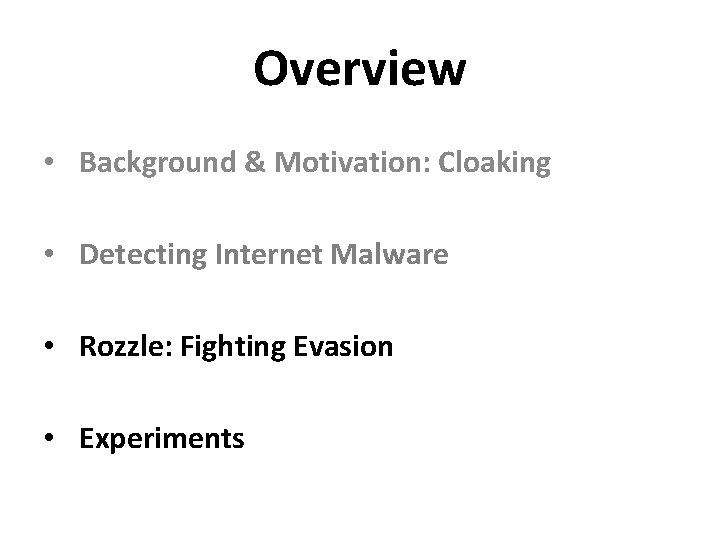 Overview

• Background & Motivation: Cloaking

• Detecting Internet Malware

• Rozzle: Fighting Evasion

• Experiments